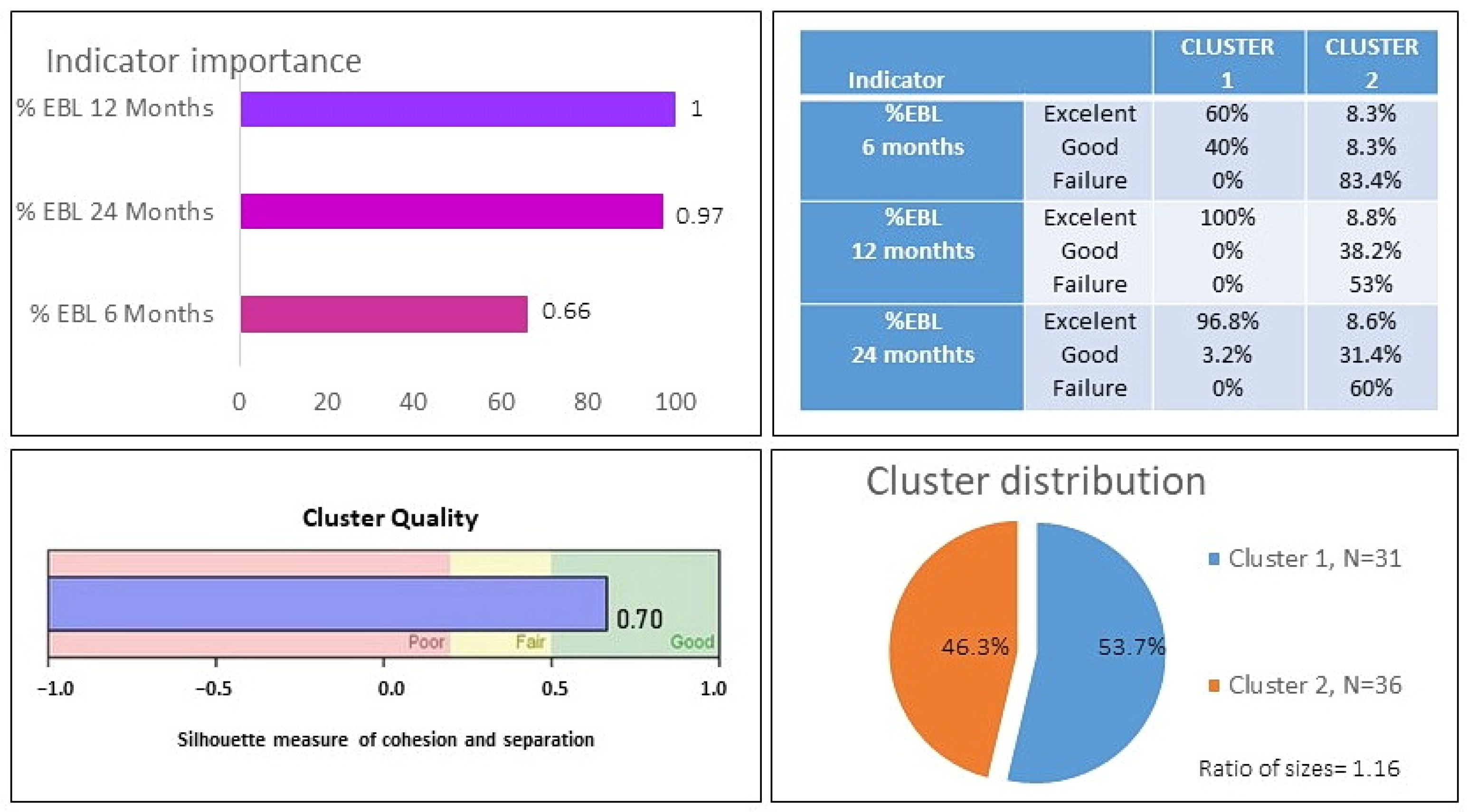 Indicator importance

% EBL 12 Months 1
% EBL 24 Months 0.97
% EBL 6 Months 0.66

0 20 40 60 80 100

| Indicator | | CLUSTER 1 | CLUSTER 2 |
|---|---|---|---|
| %EBL 6 months | Excelent | 60% | 8.3% |
| | Good | 40% | 8.3% |
| | Failure | 0% | 83.4% |
| %EBL 12 monthts | Excelent | 100% | 8.8% |
| | Good | 0% | 38.2% |
| | Failure | 0% | 53% |
| %EBL 24 monthts | Excelent | 96.8% | 8.6% |
| | Good | 3.2% | 31.4% |
| | Failure | 0% | 60% |

Cluster Quality

0.70
Poor Fair Good
−1.0 −0.5 0.0 0.5 1.0
Silhouette measure of cohesion and separation

Cluster distribution

46.3% 53.7%
Cluster 1, N=31
Cluster 2, N=36
Ratio of sizes= 1.16